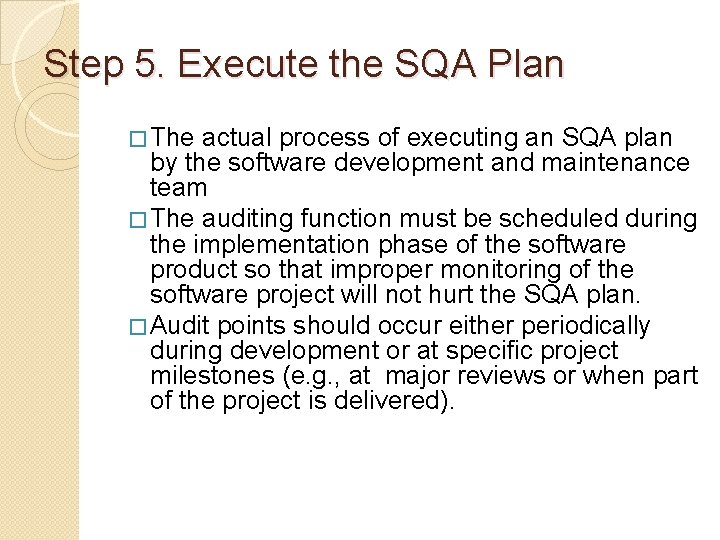 Step 5. Execute the SQA Plan

□ The actual process of executing an SQA plan by the software development and maintenance team

□ The auditing function must be scheduled during the implementation phase of the software product so that improper monitoring of the software project will not hurt the SQA plan.

□ Audit points should occur either periodically during development or at specific project milestones (e.g., at major reviews or when part of the project is delivered).